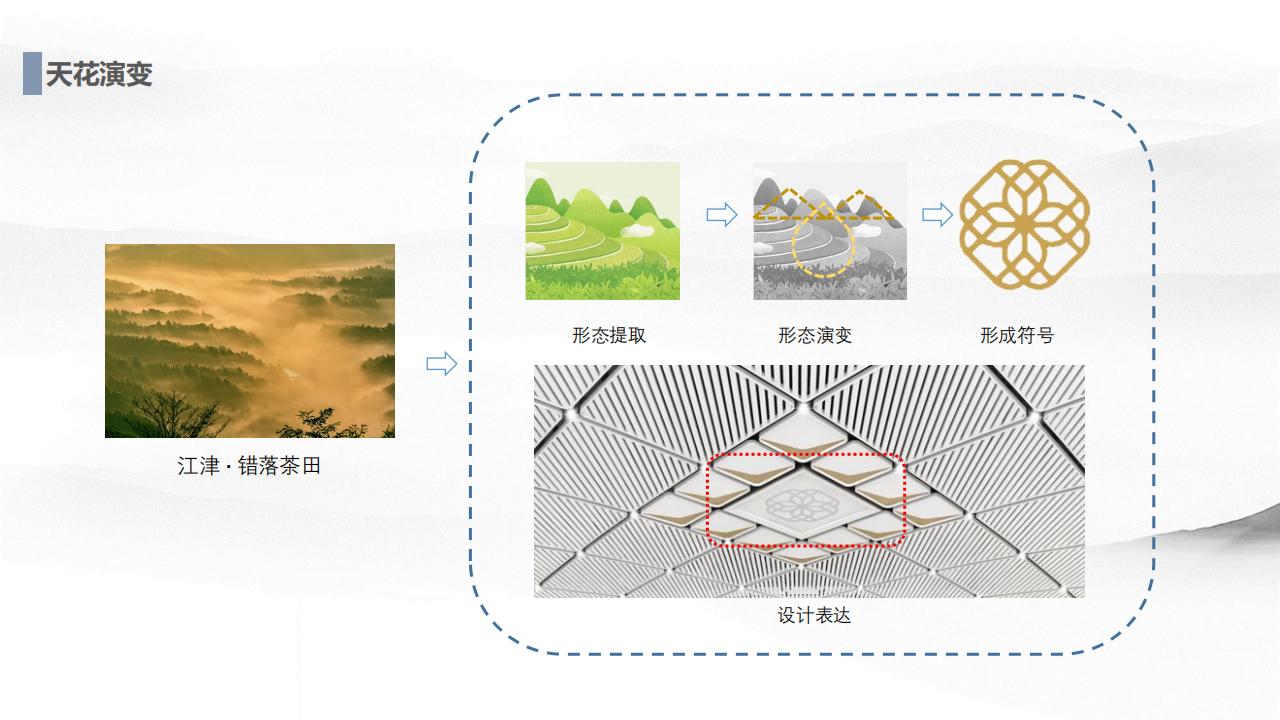 天花演变

江津 · 错落茶田

形态提取

形态演变

形成符号

设计表达